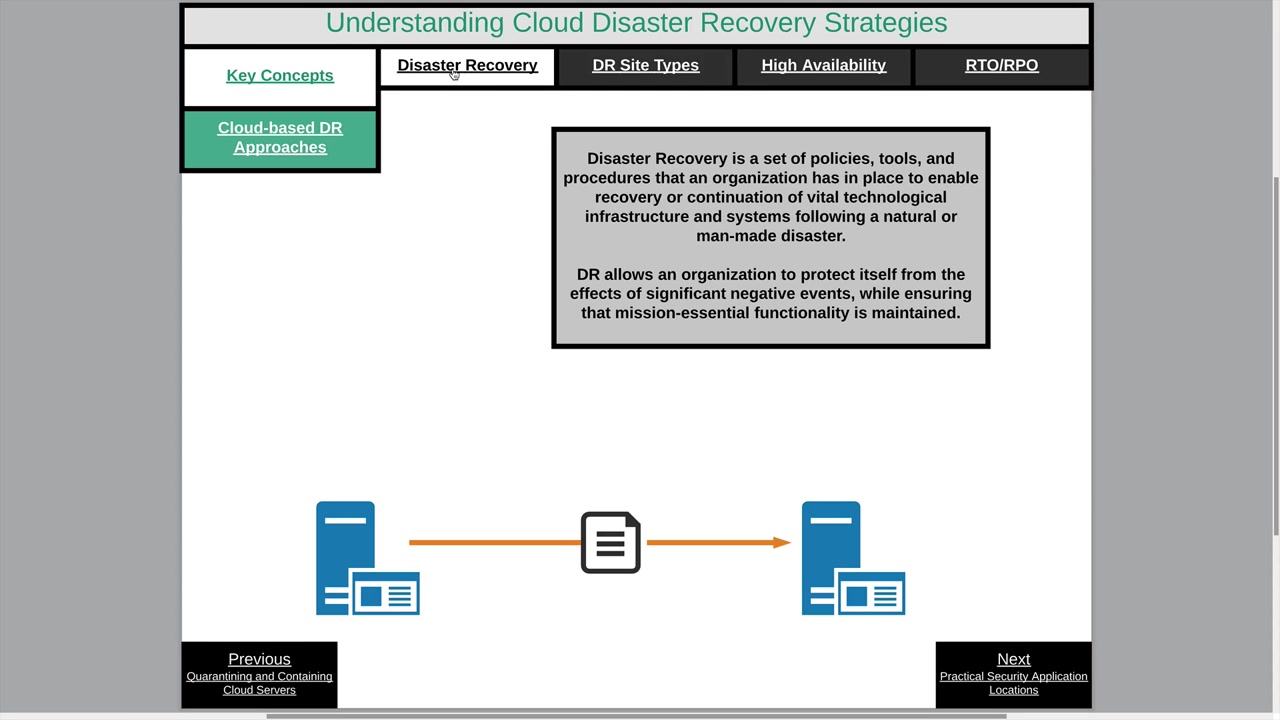 Understanding Cloud Disaster Recovery Strategies

Key Concepts

Disaster Recovery

DR Site Types

High Availability

RTO/RPO

Cloud-based DR Approaches

Disaster Recovery is a set of policies, tools, and procedures that an organization has in place to enable recovery or continuation of vital technological infrastructure and systems following a natural or man-made disaster.

DR allows an organization to protect itself from the effects of significant negative events, while ensuring that mission-essential functionality is maintained.

Previous
Quarantining and Containing Cloud Servers

Next
Practical Security Application Locations